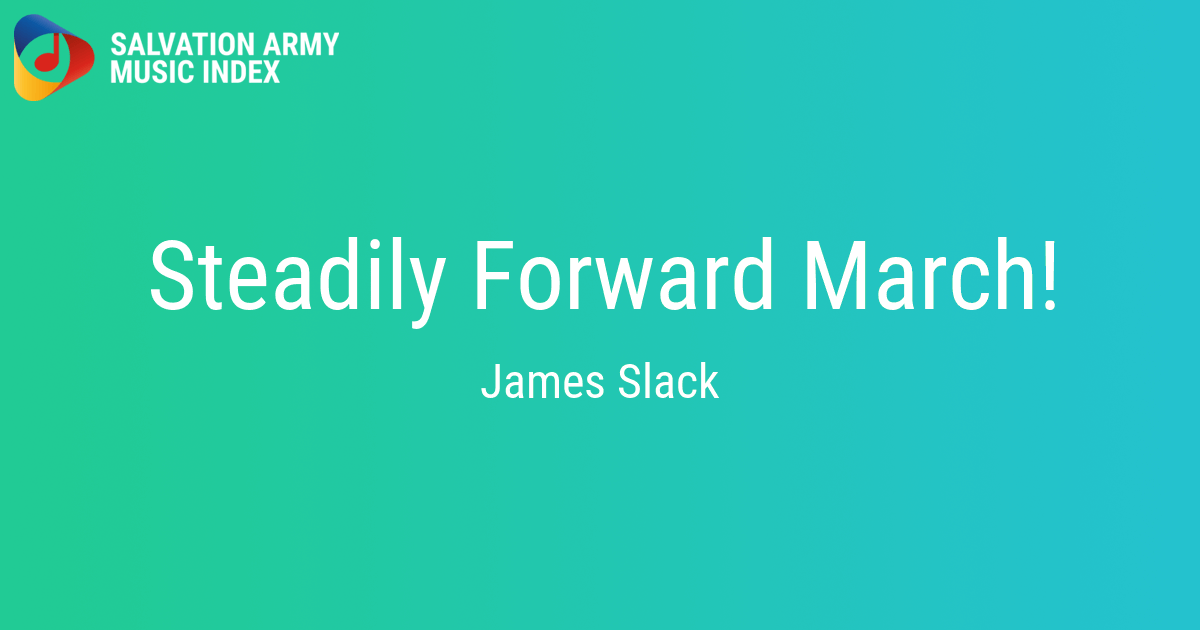 SALVATION ARMY
MUSIC INDEX

Steadily Forward March!

James Slack